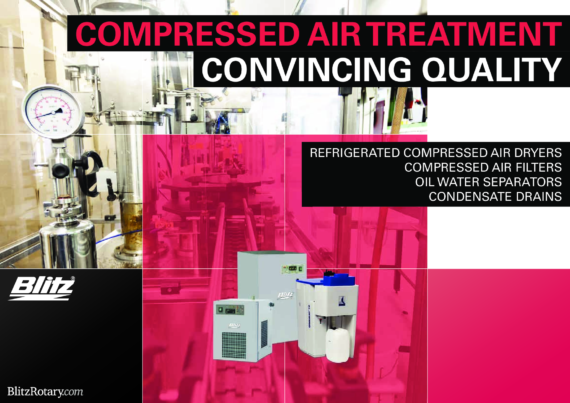 COMPRESSED AIR TREATMENT
CONVINCING QUALITY

REFRIGERATED COMPRESSED AIR DRYERS
COMPRESSED AIR FILTERS
OIL WATER SEPARATORS
CONDENSATE DRAINS

Blitz

BlitzRotary.com